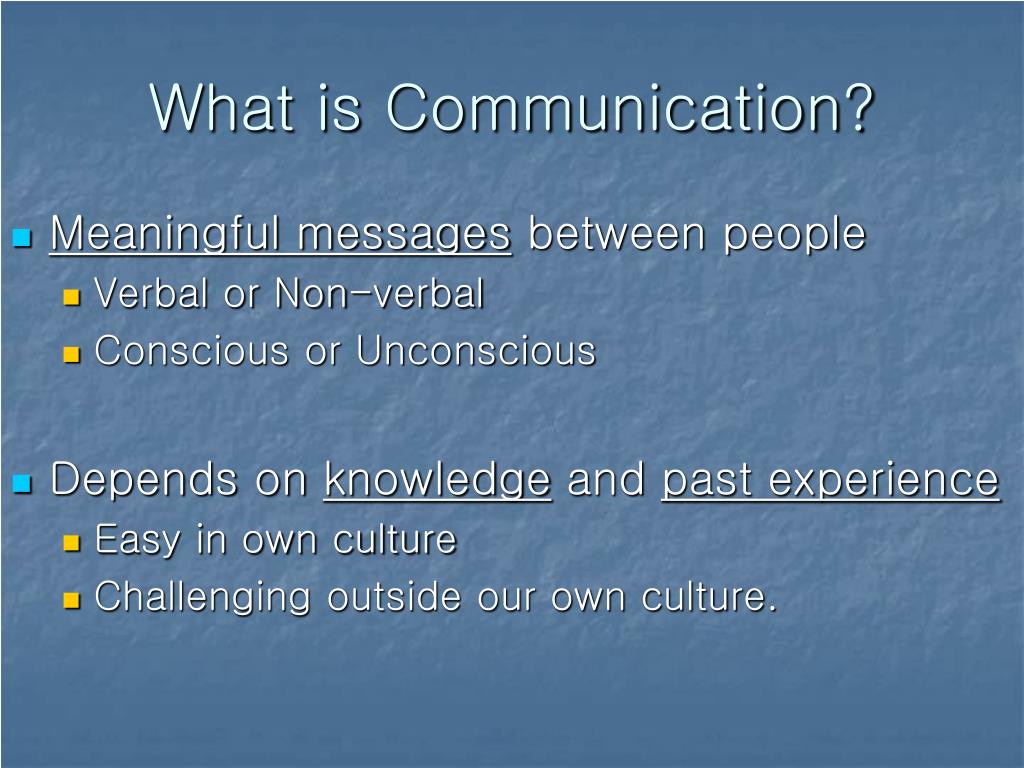 What is Communication?

- Meaningful messages between people
  - Verbal or Non-verbal
  - Conscious or Unconscious

- Depends on knowledge and past experience
  - Easy in own culture
  - Challenging outside our own culture.